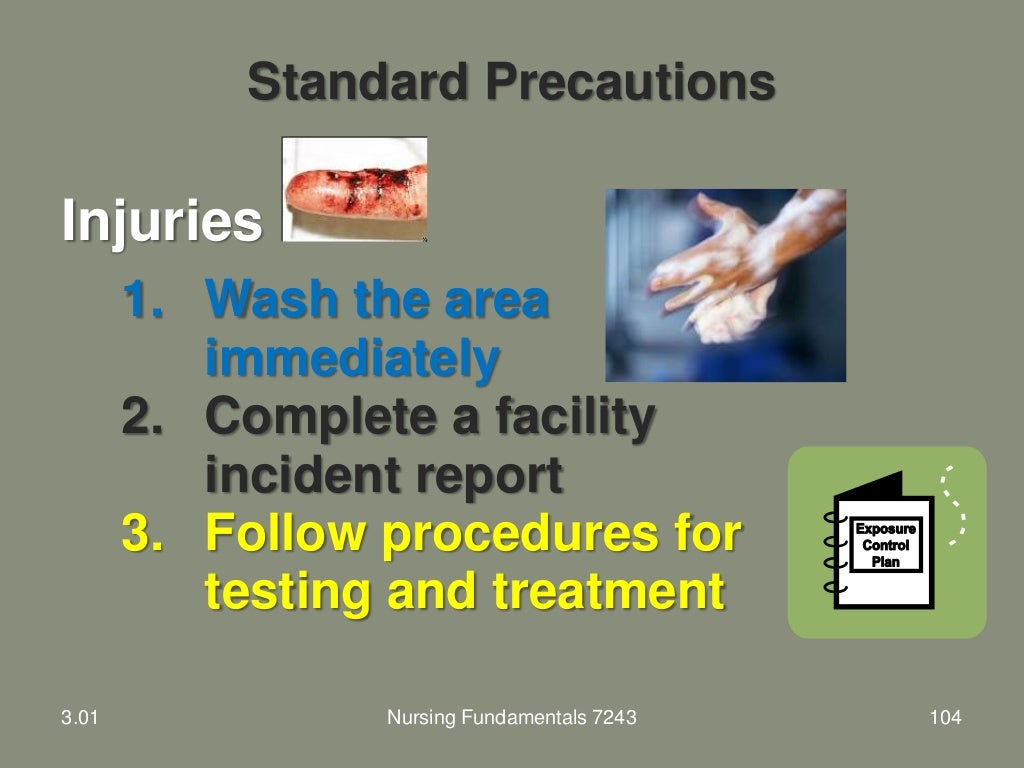 Standard Precautions

Injuries

1. Wash the area immediately
2. Complete a facility incident report
3. Follow procedures for testing and treatment

Exposure Control Plan

3.01 Nursing Fundamentals 7243 104